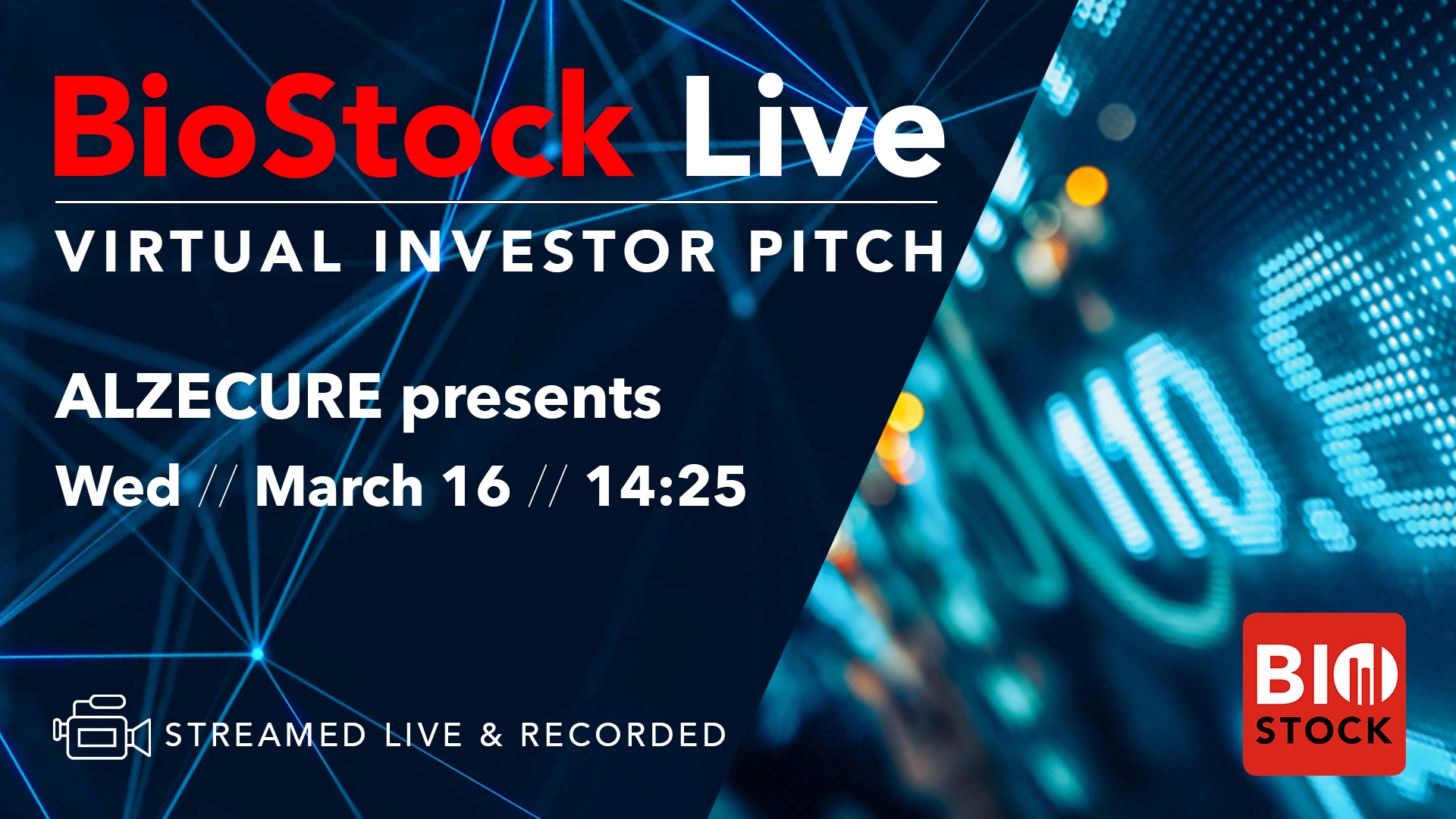 BioStock Live

VIRTUAL INVESTOR PITCH

ALZECURE presents

Wed // March 16 // 14:25

STREAMED LIVE & RECORDED

BIO STOCK